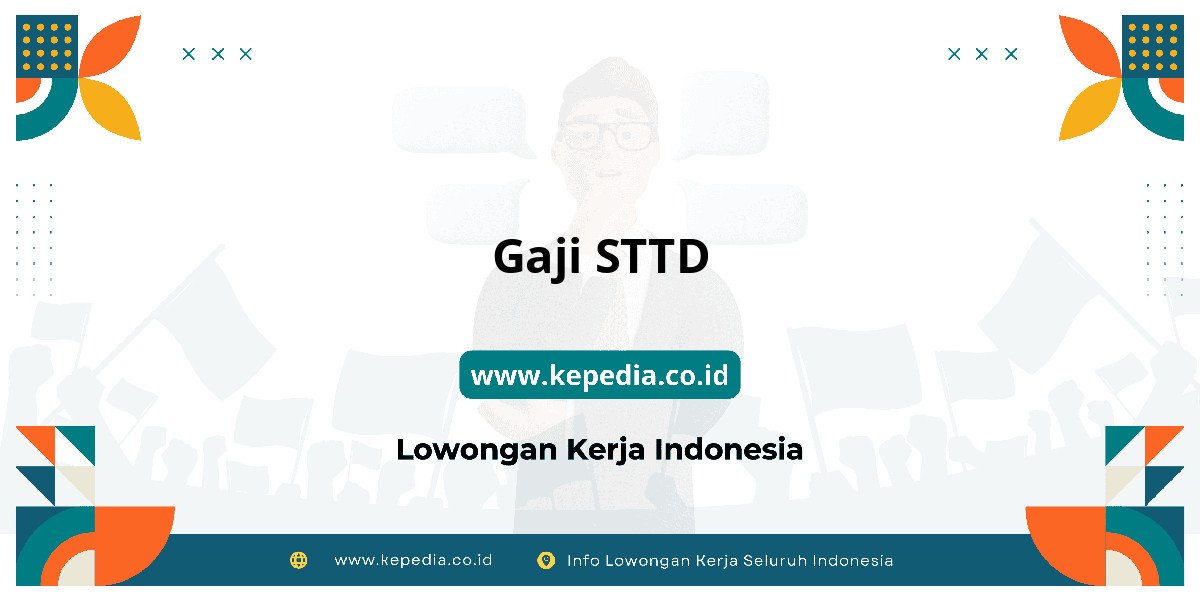 Gaji STTD

www.kepedia.co.id

Lowongan Kerja Indonesia

www.kepedia.co.id

Info Lowongan Kerja Seluruh Indonesia